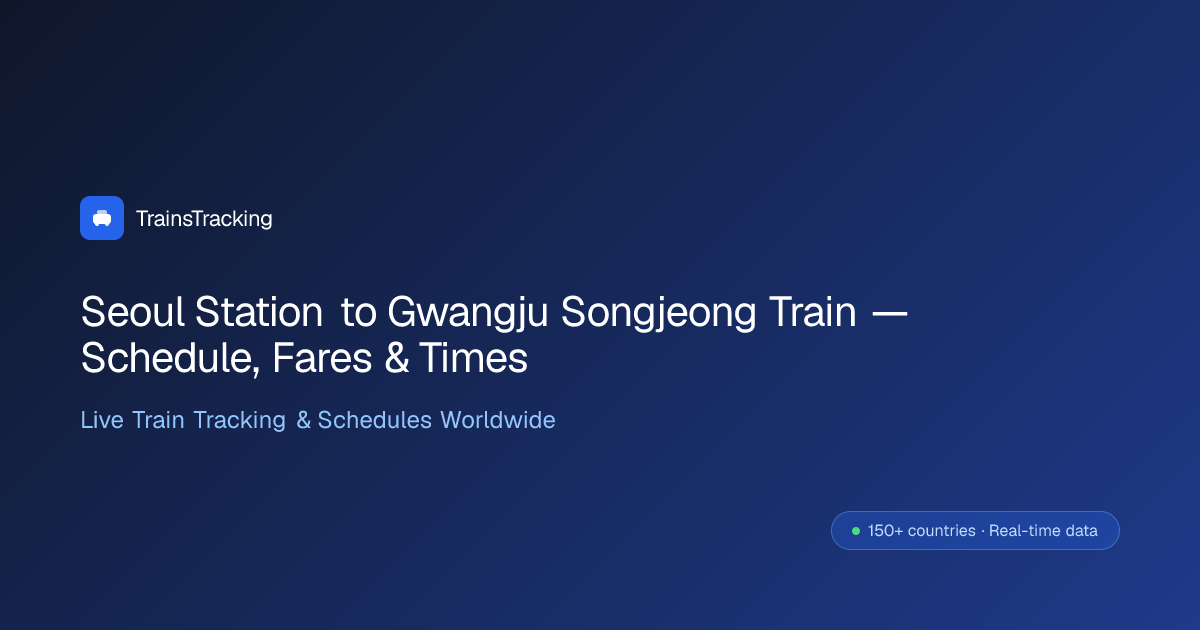 TrainsTracking

Seoul Station to Gwangju Songjeong Train — Schedule, Fares & Times

Live Train Tracking & Schedules Worldwide

150+ countries · Real-time data